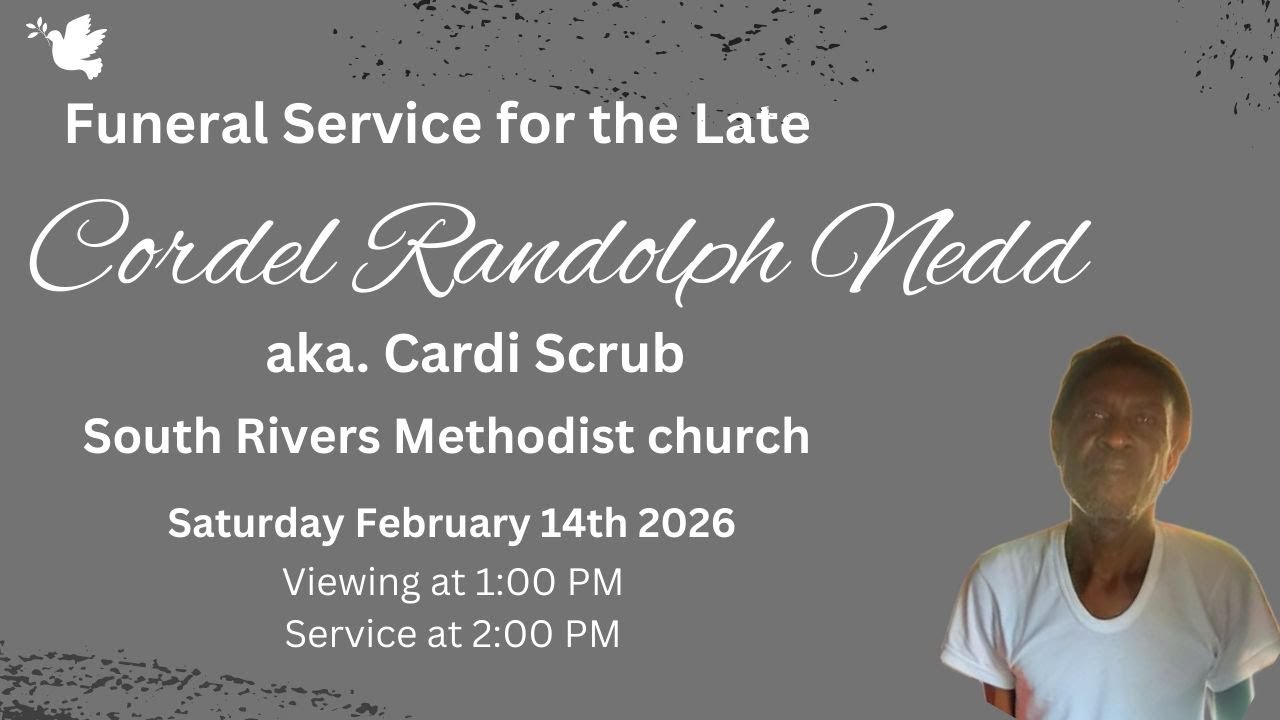 Funeral Service for the Late

Cordel Randolph Nedd

aka. Cardi Scrub

South Rivers Methodist church

Saturday February 14th 2026

Viewing at 1:00 PM
Service at 2:00 PM